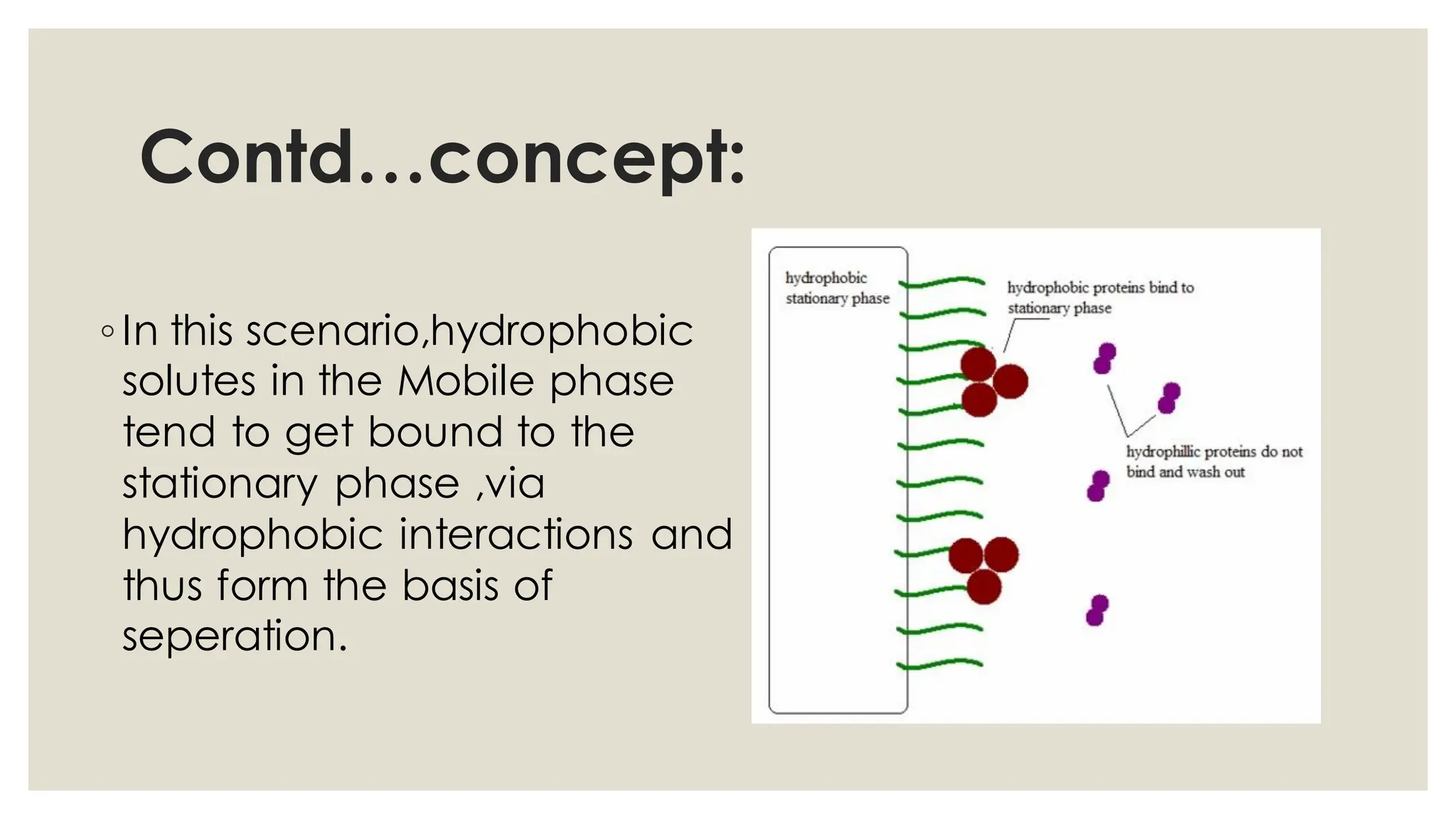 Contd…concept:

◦ In this scenario,hydrophobic solutes in the Mobile phase tend to get bound to the stationary phase ,via hydrophobic interactions and thus form the basis of seperation.

hydrophobic stationary phase

hydrophobic proteins bind to stationary phase

hydrophillic proteins do not bind and wash out